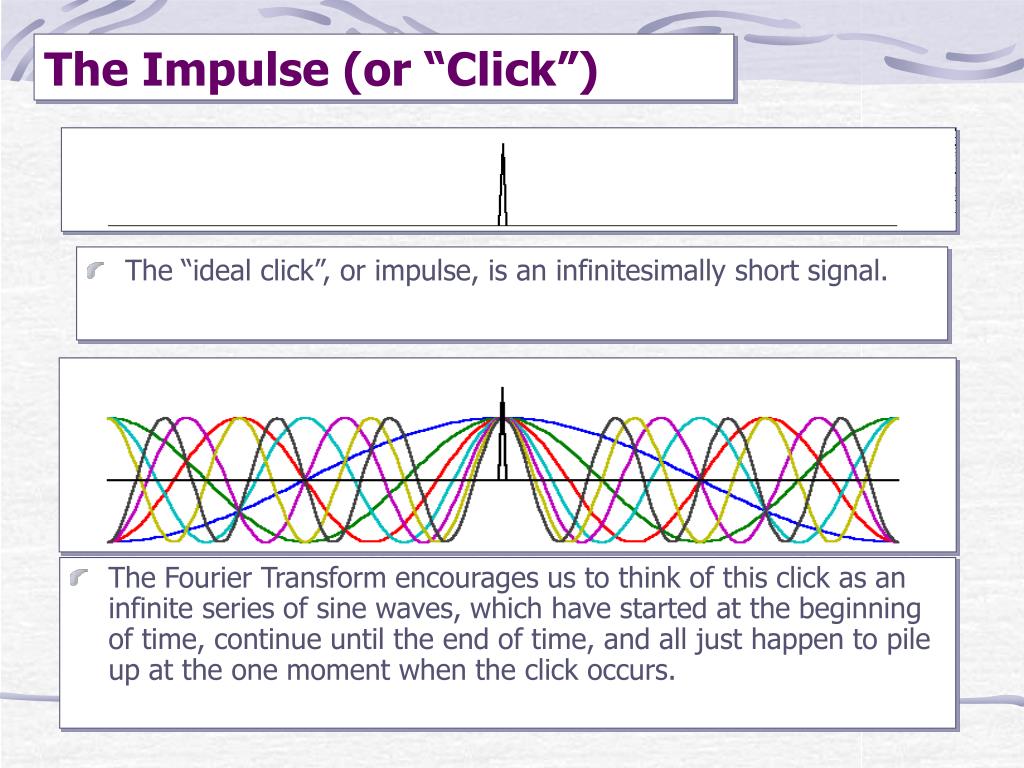 The Impulse (or “Click”)

The “ideal click”, or impulse, is an infinitesimally short signal.

The Fourier Transform encourages us to think of this click as an infinite series of sine waves, which have started at the beginning of time, continue until the end of time, and all just happen to pile up at the one moment when the click occurs.